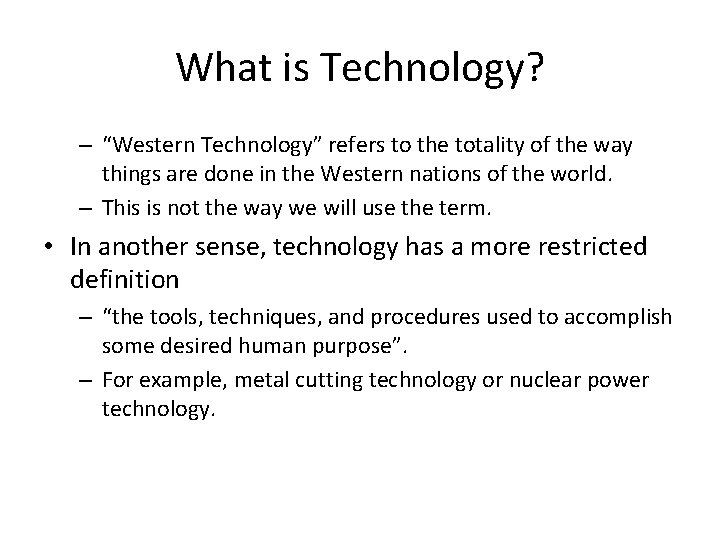 What is Technology?

– “Western Technology” refers to the totality of the way things are done in the Western nations of the world.

– This is not the way we will use the term.

• In another sense, technology has a more restricted definition

– “the tools, techniques, and procedures used to accomplish some desired human purpose”.

– For example, metal cutting technology or nuclear power technology.